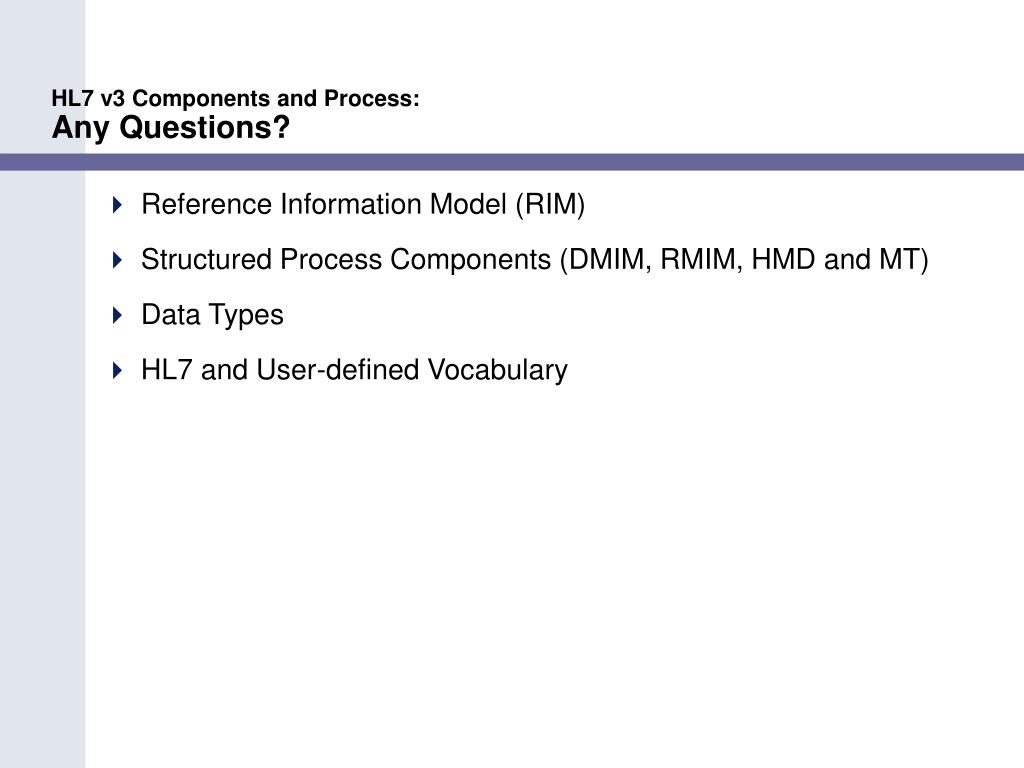 HL7 v3 Components and Process:
Any Questions?

Reference Information Model (RIM)

Structured Process Components (DMIM, RMIM, HMD and MT)

Data Types

HL7 and User-defined Vocabulary